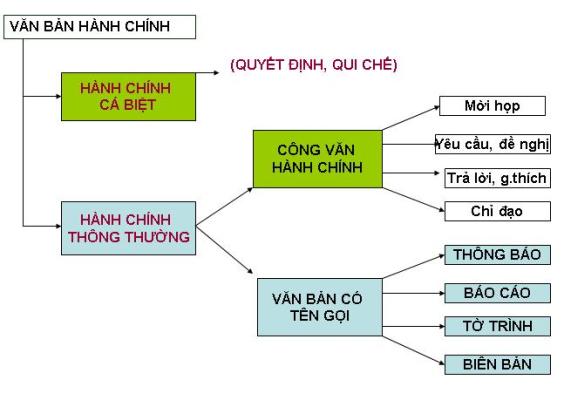 VĂN BẢN HÀNH CHÍNH

HÀNH CHÍNH CÁ BIỆT

(QUYẾT ĐỊNH, QUI CHẾ)

HÀNH CHÍNH THÔNG THƯỜNG

CÔNG VĂN HÀNH CHÍNH

Mời họp

Yêu cầu, đề nghị

Trả lời, g.thích

Chỉ đạo

VĂN BẢN CÓ TÊN GỌI

THÔNG BÁO

BÁO CÁO

TỜ TRÌNH

BIÊN BẢN